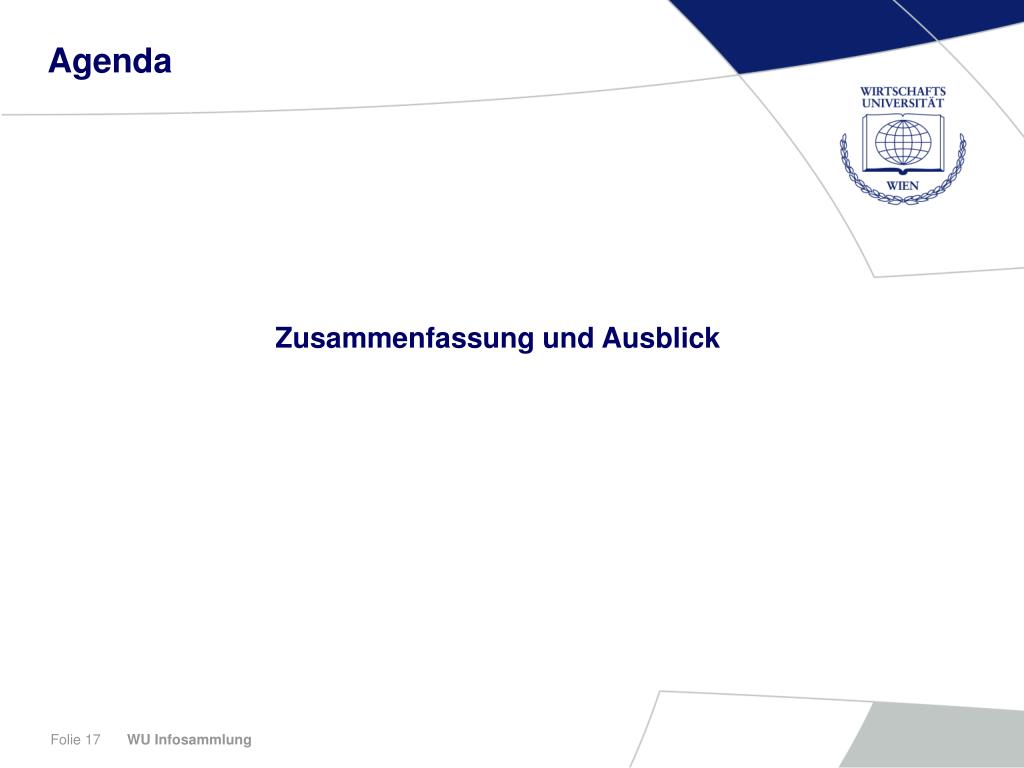 Agenda

WIRTSCHAFTS UNIVERSITÄT WIEN

Zusammenfassung und Ausblick

Folie 17 WU Infosammlung